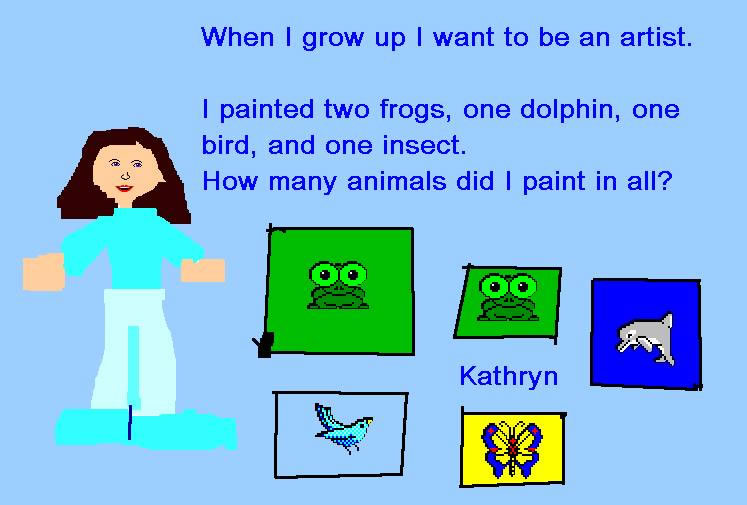 When I grow up I want to be an artist.

I painted two frogs, one dolphin, one bird, and one insect.
How many animals did I paint in all?

Kathryn